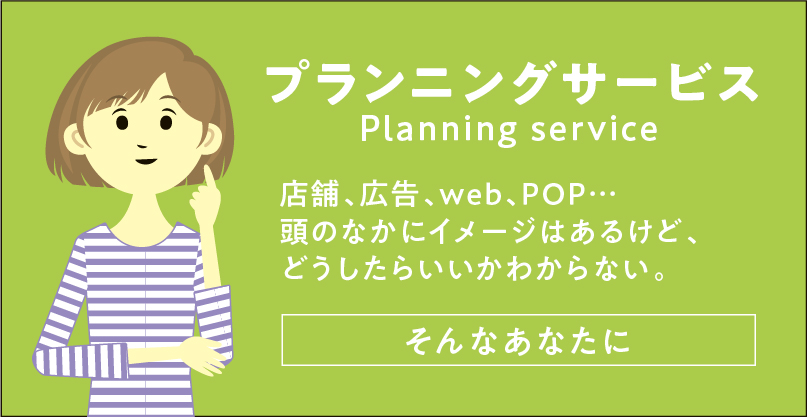 プランニングサービス
Planning service

店舗、広告、web、POP…
頭のなかにイメージはあるけど、
どうしたらいいかわからない。

そんなあなたに